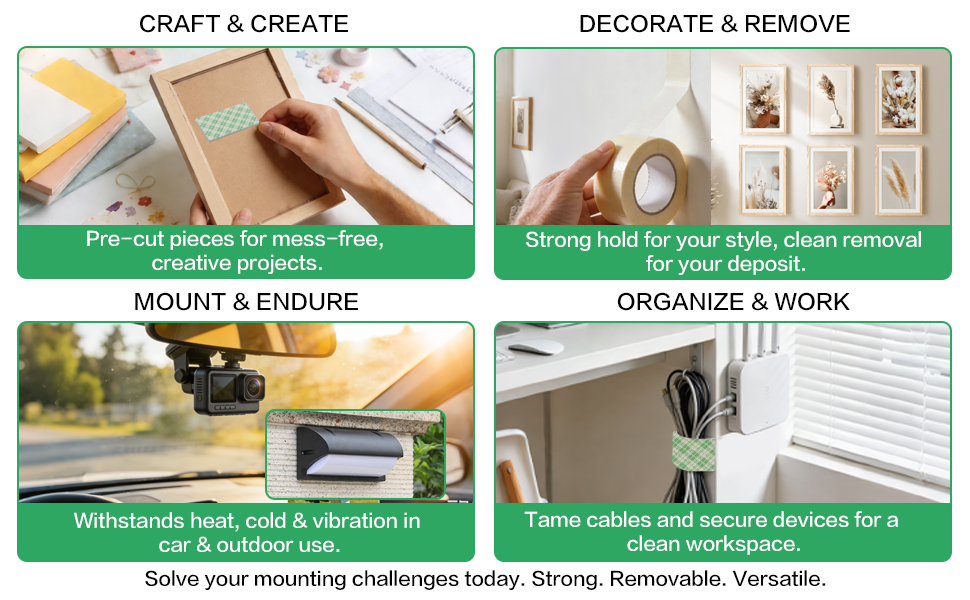 CRAFT & CREATE

Pre-cut pieces for mess-free, creative projects.

DECORATE & REMOVE

Strong hold for your style, clean removal for your deposit.

MOUNT & ENDURE

Withstands heat, cold & vibration in car & outdoor use.

ORGANIZE & WORK

Tame cables and secure devices for a clean workspace.

Solve your mounting challenges today. Strong. Removable. Versatile.